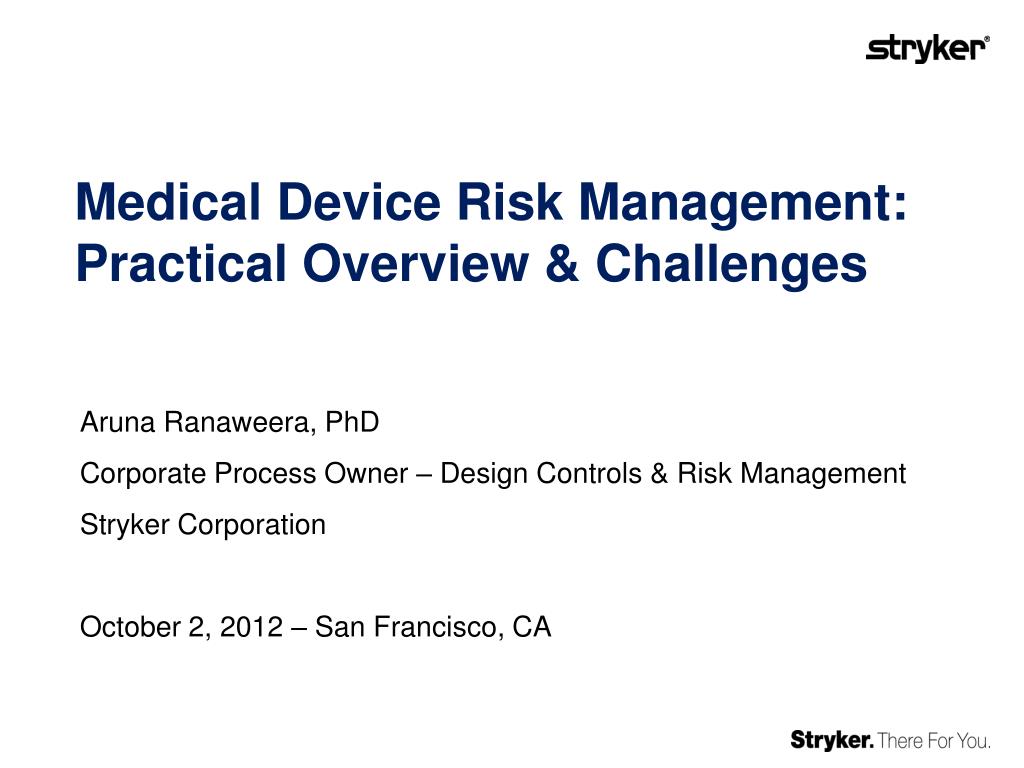 stryker®

Medical Device Risk Management: Practical Overview & Challenges

Aruna Ranaweera, PhD

Corporate Process Owner – Design Controls & Risk Management

Stryker Corporation

October 2, 2012 – San Francisco, CA

Stryker. There For You.